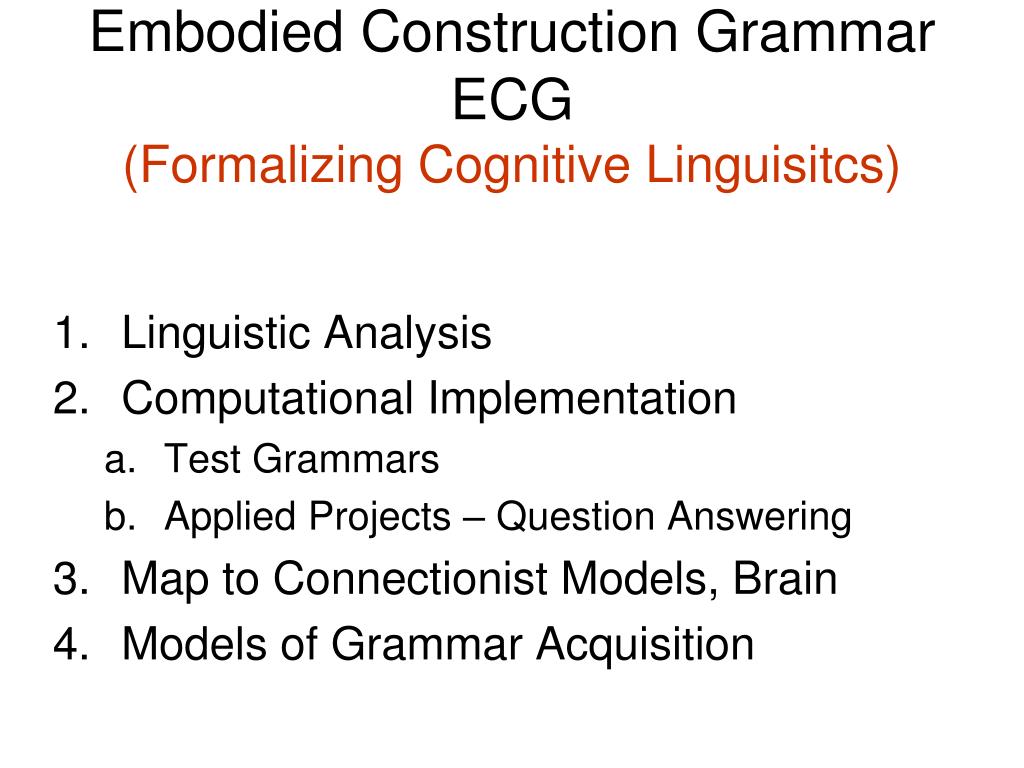 Embodied Construction Grammar
ECG
(Formalizing Cognitive Linguisitcs)

1. Linguistic Analysis
2. Computational Implementation
a. Test Grammars
b. Applied Projects – Question Answering
3. Map to Connectionist Models, Brain
4. Models of Grammar Acquisition